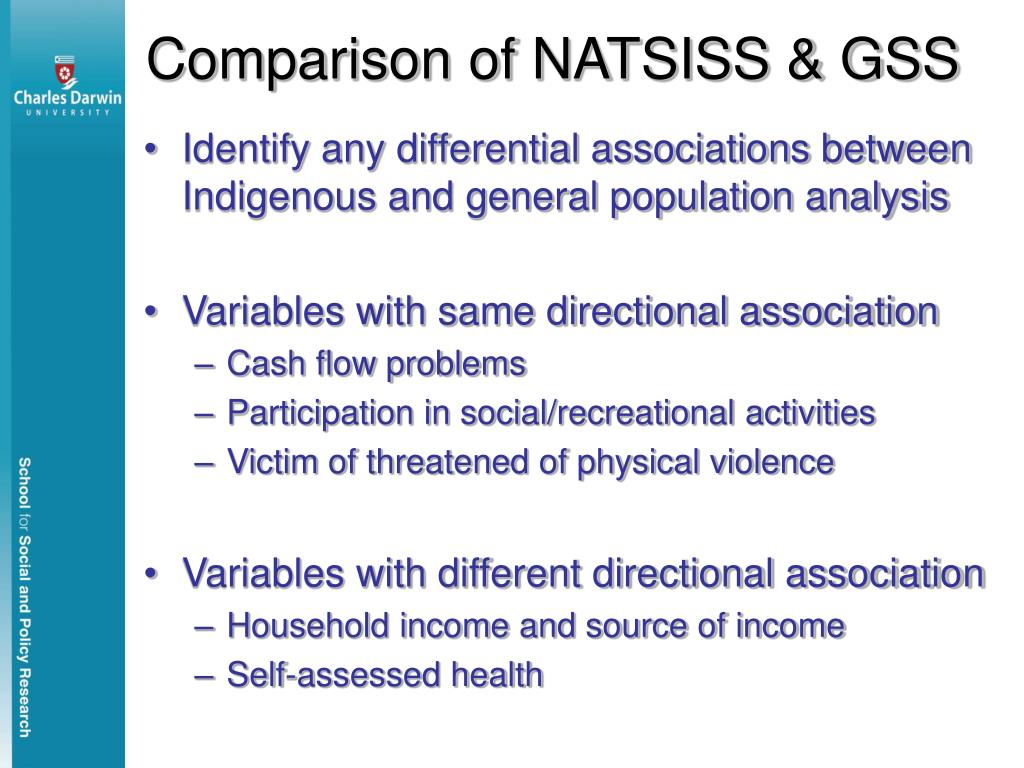 Charles Darwin
UNIVERSITY

School for Social and Policy Research

Comparison of NATSISS & GSS

• Identify any differential associations between Indigenous and general population analysis

• Variables with same directional association
– Cash flow problems
– Participation in social/recreational activities
– Victim of threatened of physical violence

• Variables with different directional association
– Household income and source of income
– Self-assessed health